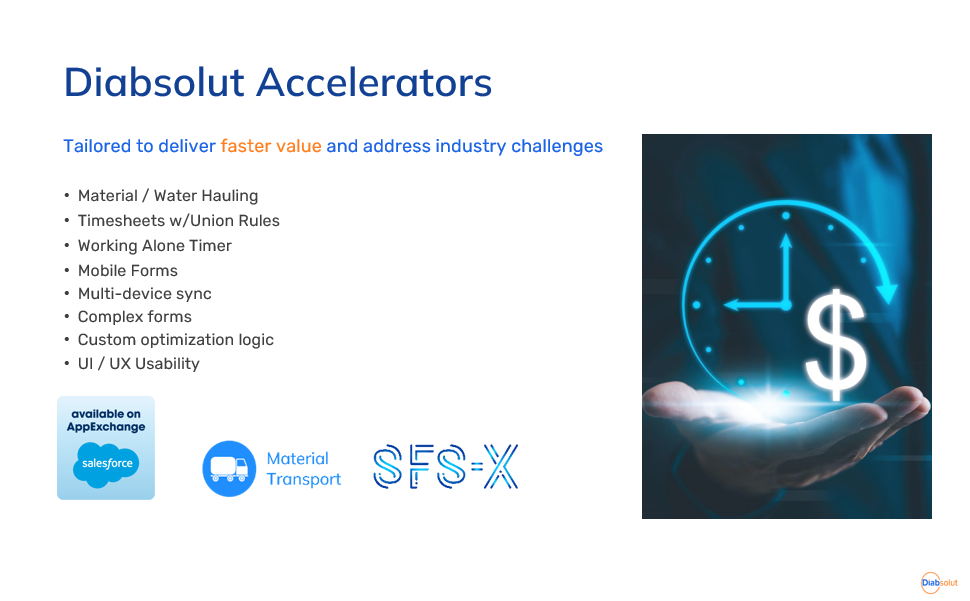 Diabsolut Accelerators

Tailored to deliver faster value and address industry challenges

• Material / Water Hauling
• Timesheets w/Union Rules
• Working Alone Timer
• Mobile Forms
• Multi-device sync
• Complex forms
• Custom optimization logic
• UI / UX Usability

available on AppExchange
salesforce

Material Transport

SFS-X

$

Diabsolut